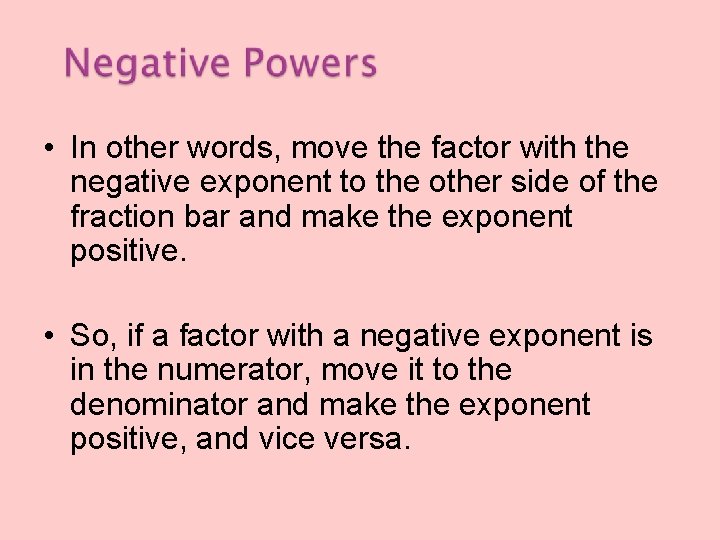 Negative Powers

• In other words, move the factor with the negative exponent to the other side of the fraction bar and make the exponent positive.

• So, if a factor with a negative exponent is in the numerator, move it to the denominator and make the exponent positive, and vice versa.